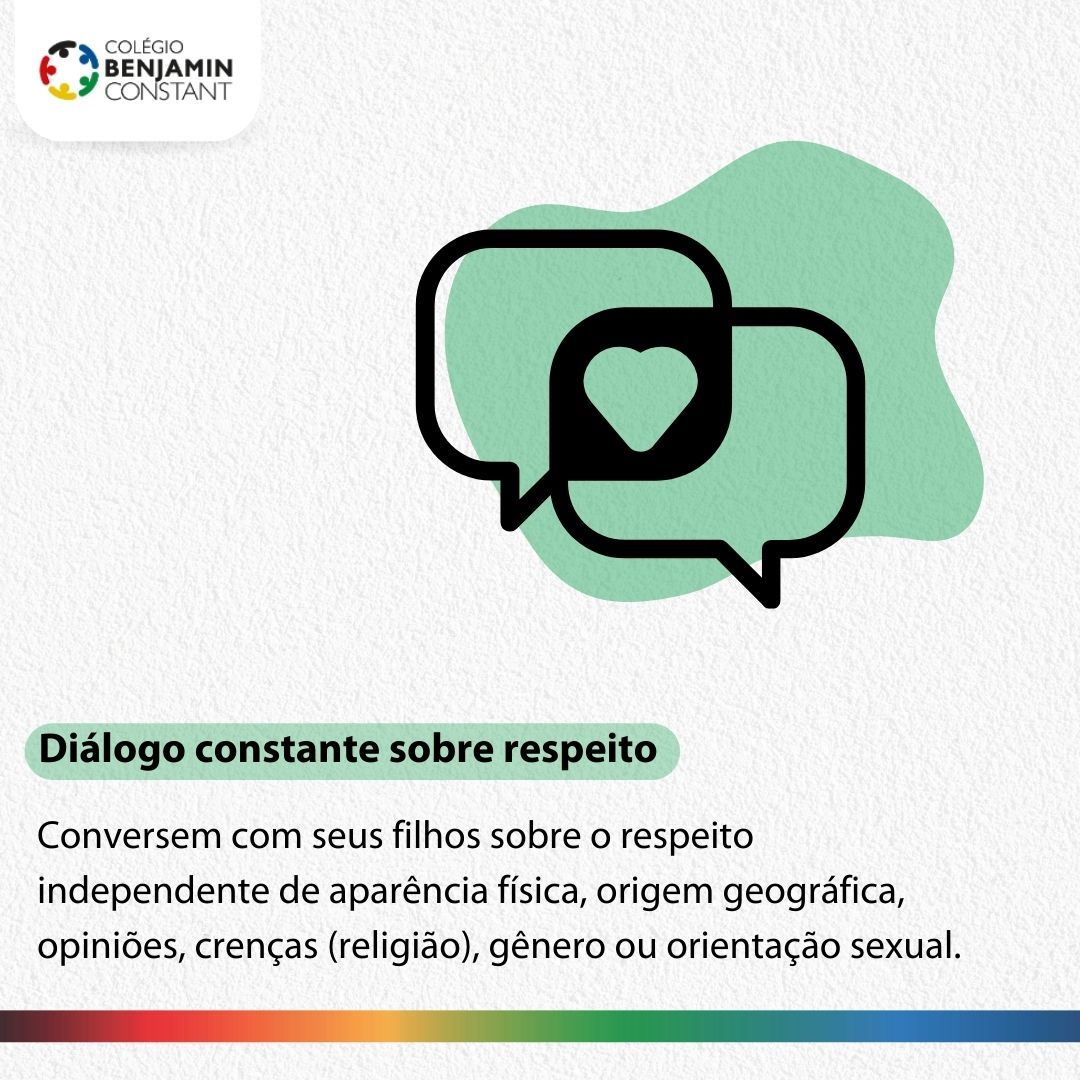 COLÉGIO
BENJAMIN
CONSTANT

Diálogo constante sobre respeito

Conversem com seus filhos sobre o respeito independente de aparência física, origem geográfica, opiniões, crenças (religião), gênero ou orientação sexual.